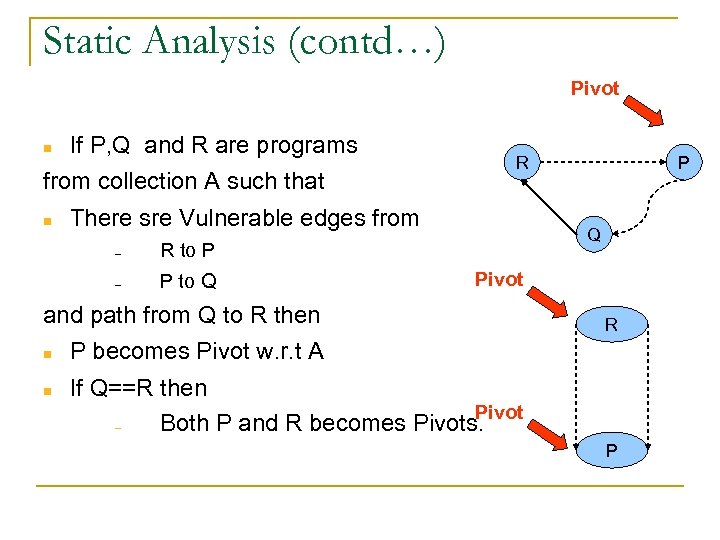 Static Analysis (contd…)

- If P,Q and R are programs

from collection A such that

- There sre Vulnerable edges from
  - R to P
  - P to Q

and path from Q to R then

- P becomes Pivot w.r.t A
- If Q==R then
  - Both P and R becomes Pivots.

Pivot

R

P

Q

Pivot

R

Pivot

P